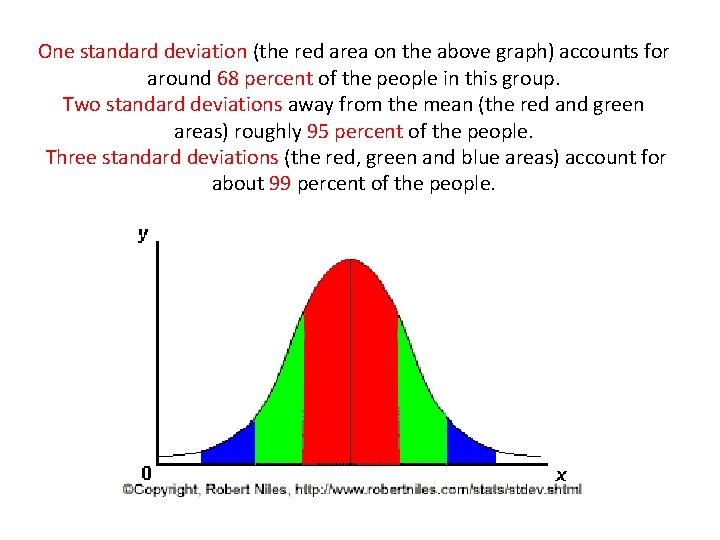 One standard deviation (the red area on the above graph) accounts for around 68 percent of the people in this group.
Two standard deviations away from the mean (the red and green areas) roughly 95 percent of the people.
Three standard deviations (the red, green and blue areas) account for about 99 percent of the people.

y
0
x
©Copyright, Robert Niles, http://www.robertniles.com/stats/stdev.shtml